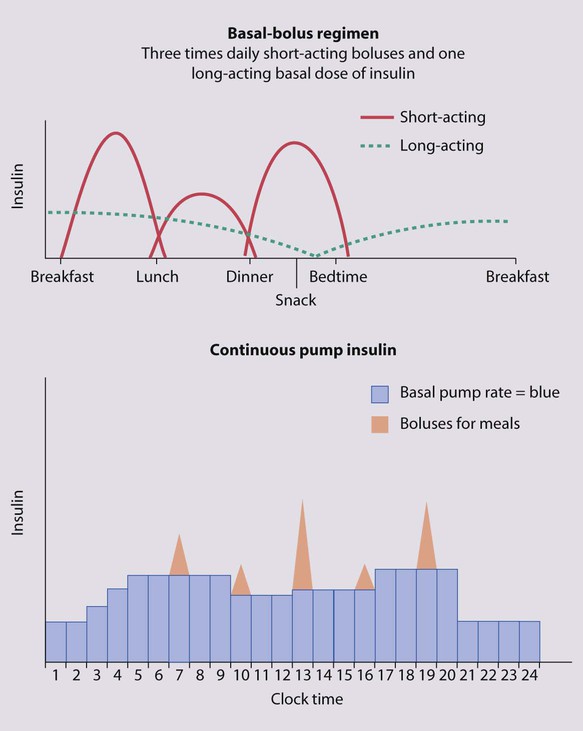 Basal-bolus regimen
Three times daily short-acting boluses and one long-acting basal dose of insulin

Short-acting
Long-acting

Insulin

Breakfast
Lunch
Dinner
Bedtime
Breakfast
Snack

Continuous pump insulin

Basal pump rate = blue
Boluses for meals

Insulin

1 2 3 4 5 6 7 8 9 10 11 12 13 14 15 16 17 18 19 20 21 22 23 24
Clock time